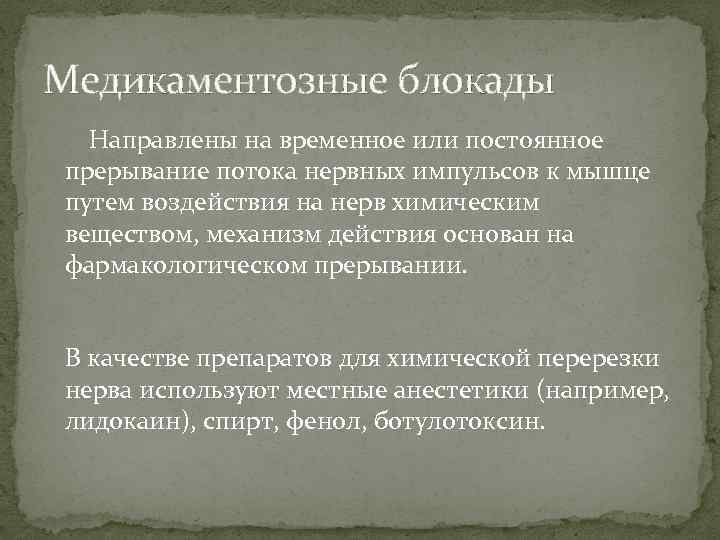 Медикаментозные блокады

Направлены на временное или постоянное прерывание потока нервных импульсов к мышце путем воздействия на нерв химическим веществом, механизм действия основан на фармакологическом прерывании.

В качестве препаратов для химической перерезки нерва используют местные анестетики (например, лидокаин), спирт, фенол, ботулотоксин.